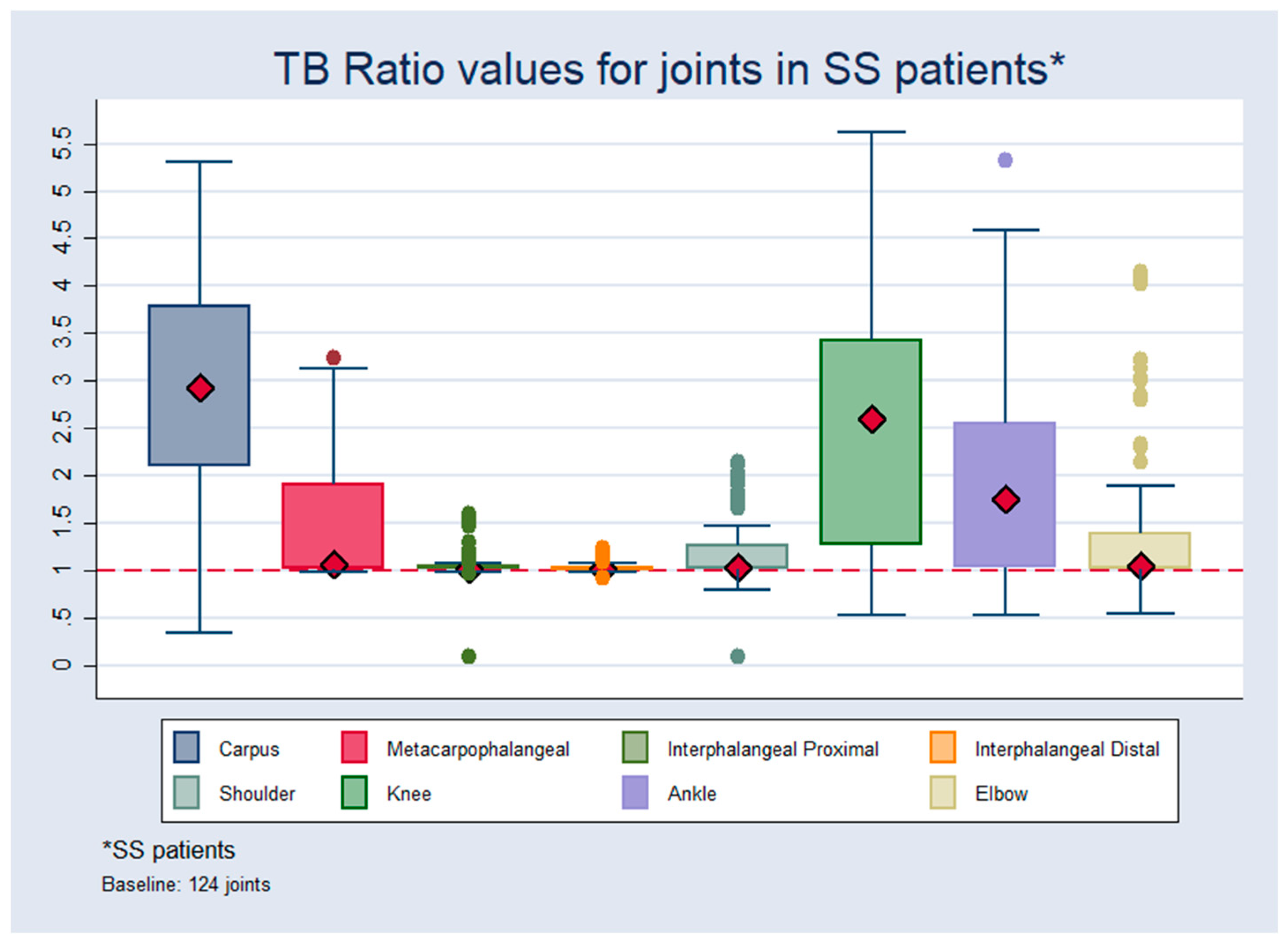 TB Ratio values for joints in SS patients*

5.5
5
4.5
4
3.5
3
2.5
2
1.5
1
.5
0

Carpus
Metacarpophalangeal
Interphalangeal Proximal
Interphalangeal Distal
Shoulder
Knee
Ankle
Elbow

*SS patients
Baseline: 124 joints